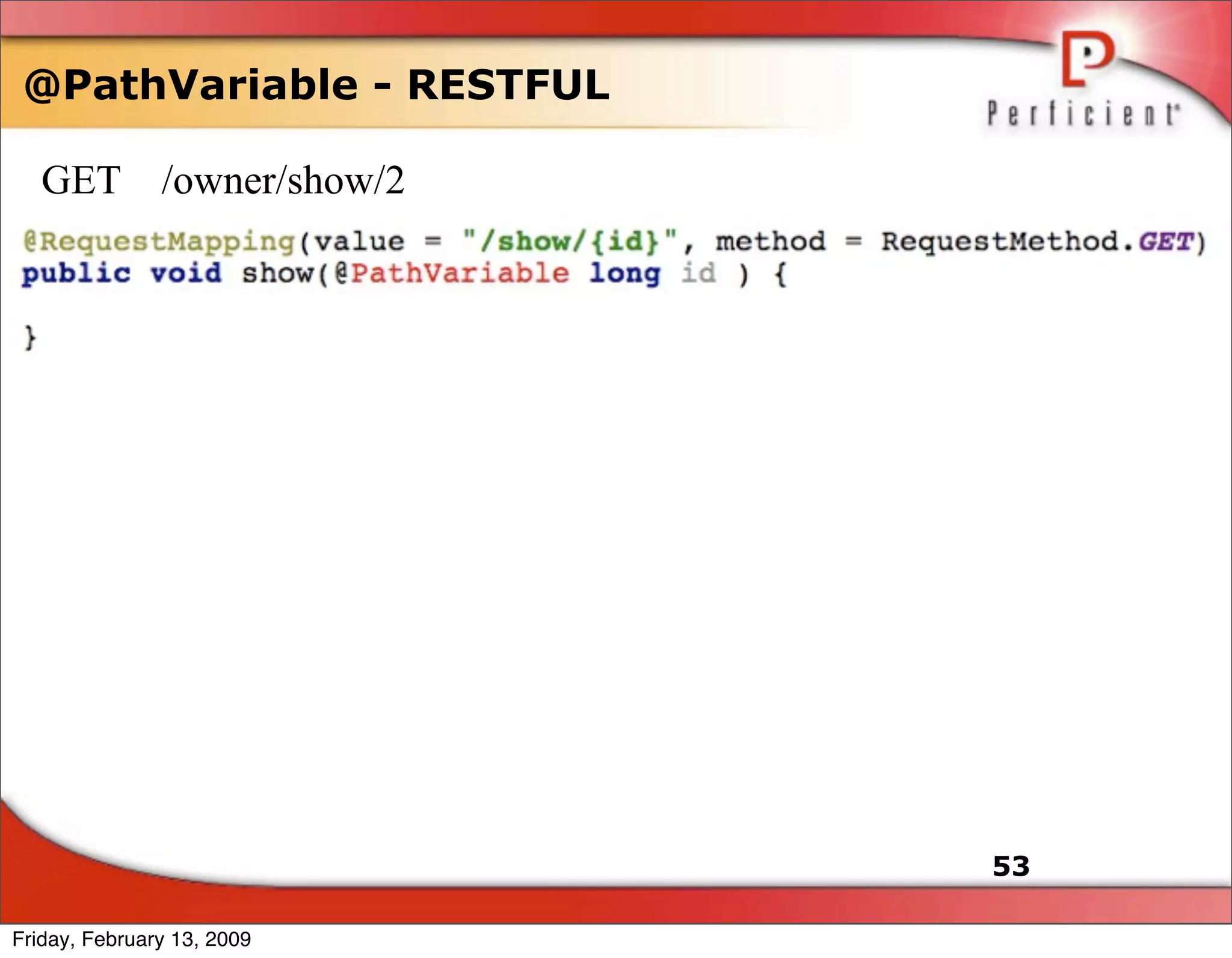 @PathVariable - RESTFUL

Perficient

GET /owner/show/2

@RequestMapping(value = "/show/{id}", method = RequestMethod.GET)
public void show(@PathVariable long id ) {

}

53

Friday, February 13, 2009